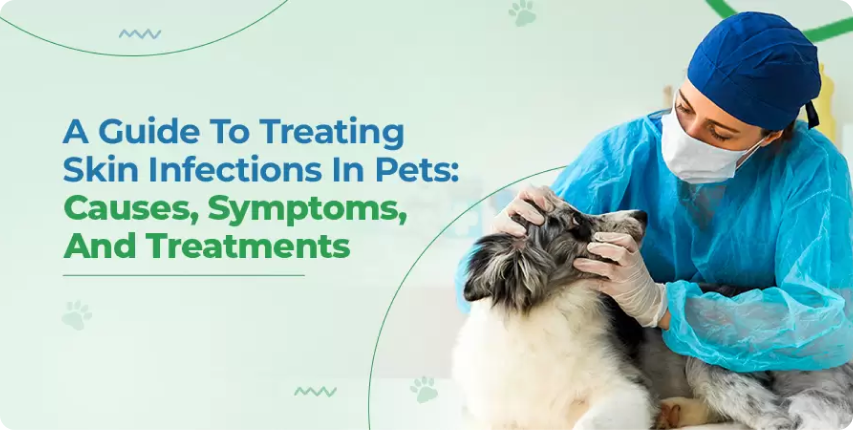 A Guide To Treating Skin Infections In Pets: Causes, Symptoms, And Treatments